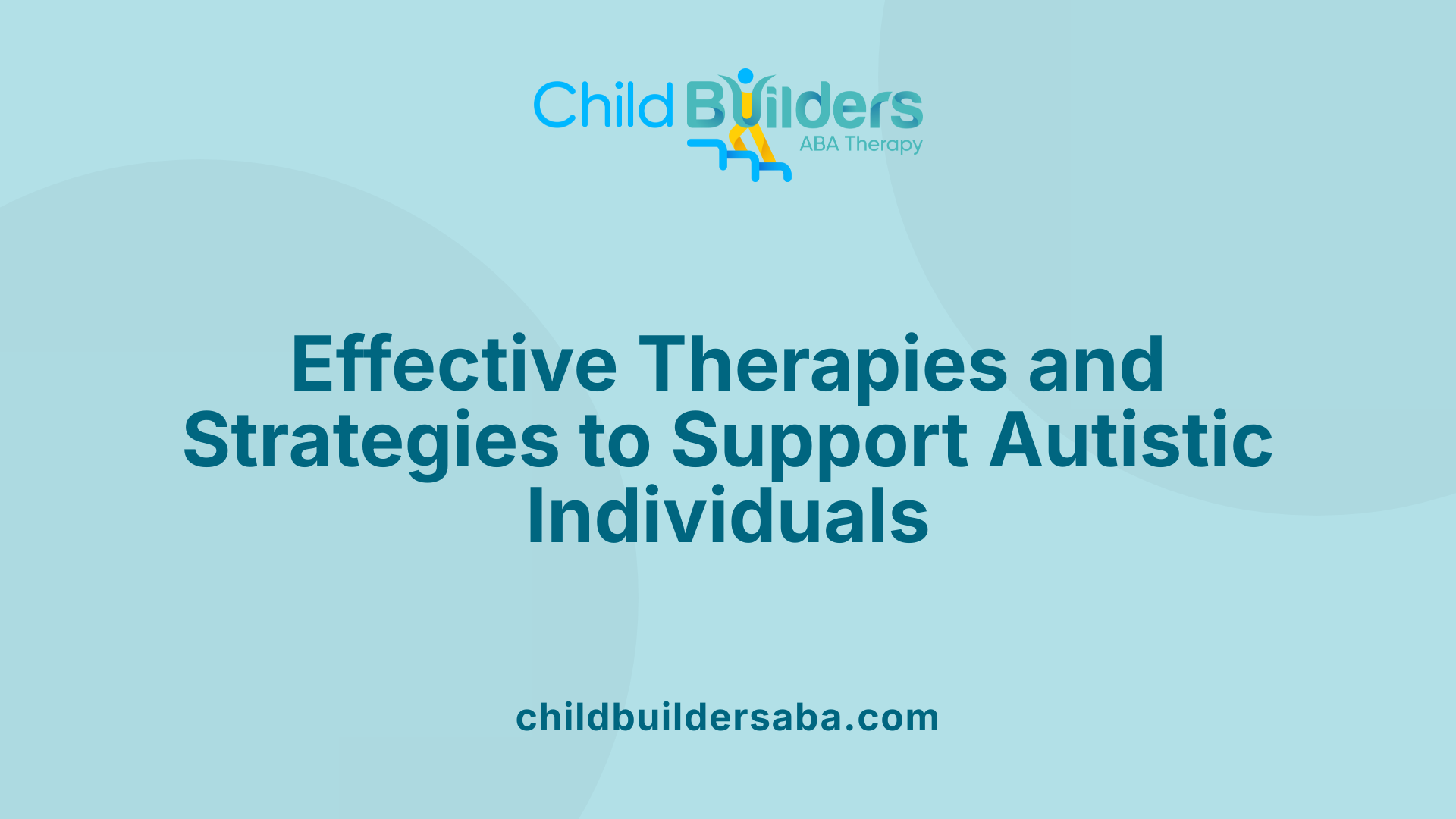 Child Builders
ABA Therapy

Effective Therapies and Strategies to Support Autistic Individuals

childbuildersaba.com